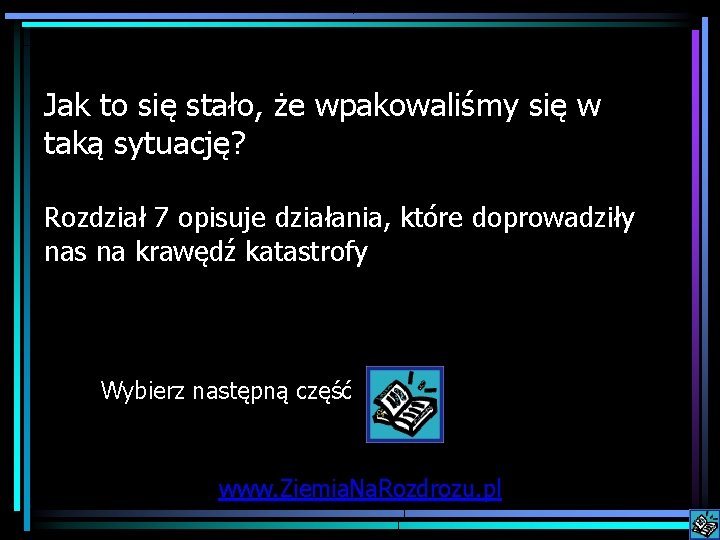 Jak to się stało, że wpakowaliśmy się w taką sytuację?

Rozdział 7 opisuje działania, które doprowadziły nas na krawędź katastrofy

Wybierz następną część

www.ZiemiaNaRozdrozu.pl